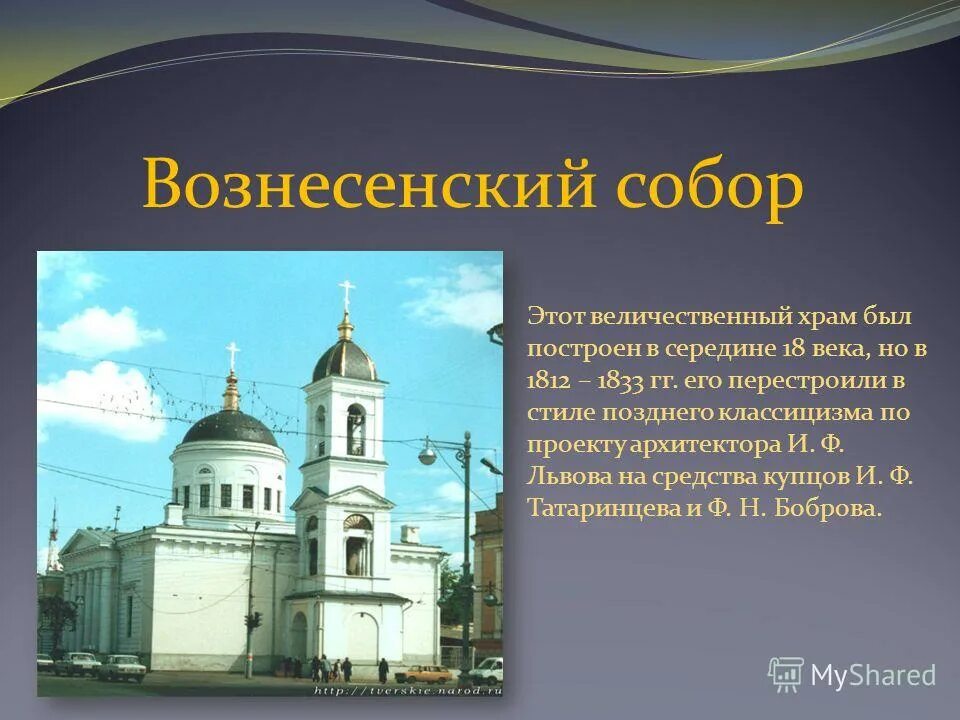 Вознесенский собор

Этот величественный храм был построен в середине 18 века, но в 1812 – 1833 гг. его перестроили в стиле позднего классицизма по проекту архитектора И. Ф. Львова на средства купцов И. Ф. Татаринцева и Ф. Н. Боброва.

http://tverskie.narod.ru

MyShared